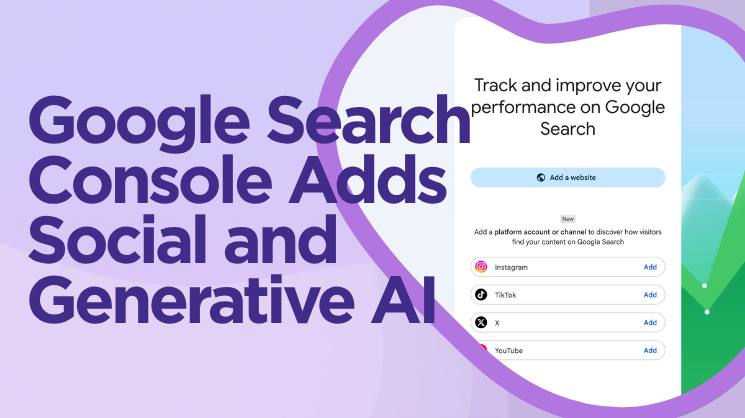 Google Search Console Adds Social and Generative AI

Track and improve your performance on Google Search

Add a website

New

Add a platform account or channel to discover how visitors find your content on Google Search

Instagram Add

TikTok Add

X Add

YouTube Add